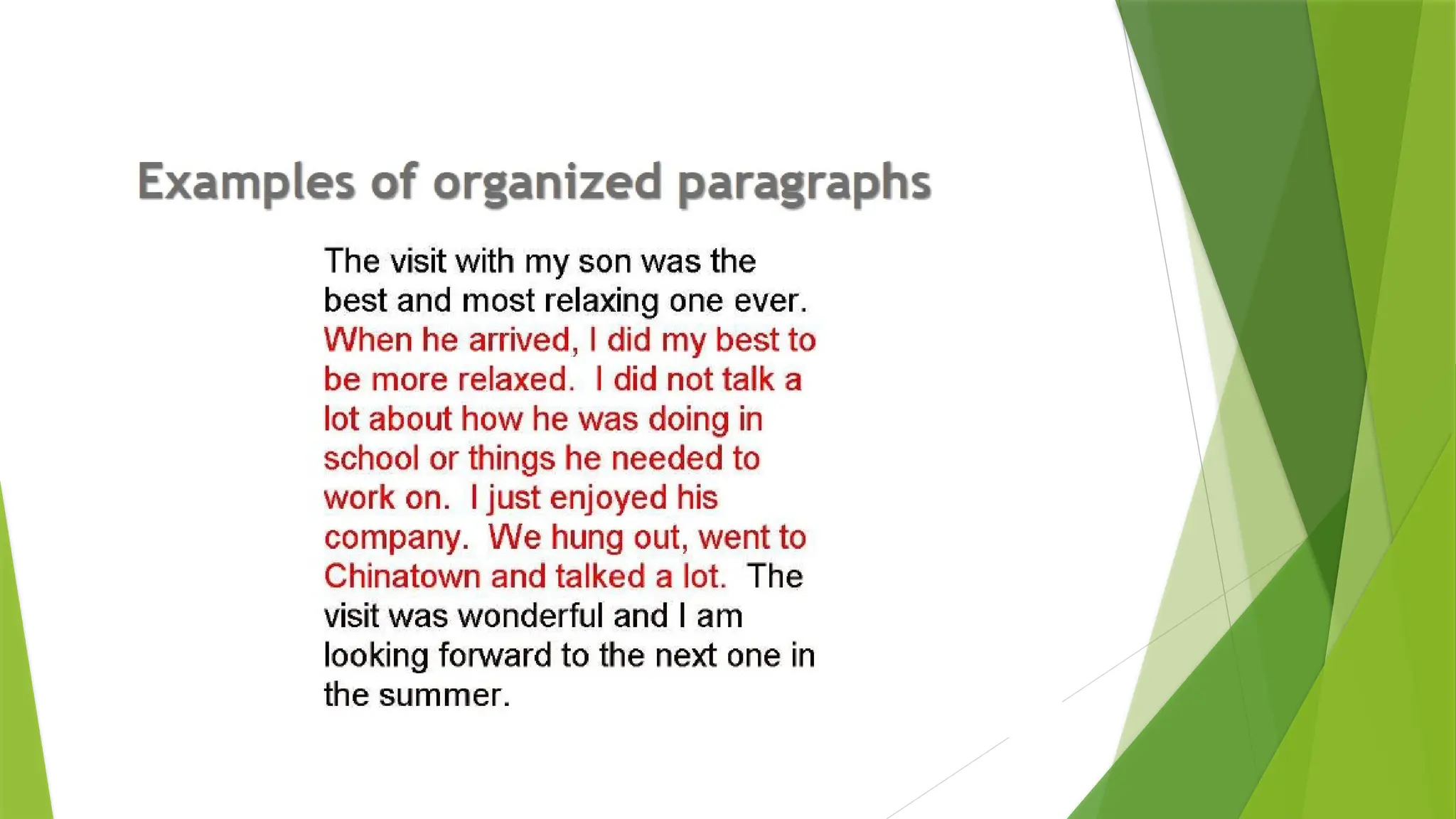 Examples of organized paragraphs

The visit with my son was the best and most relaxing one ever. When he arrived, I did my best to be more relaxed. I did not talk a lot about how he was doing in school or things he needed to work on. I just enjoyed his company. We hung out, went to Chinatown and talked a lot. The visit was wonderful and I am looking forward to the next one in the summer.